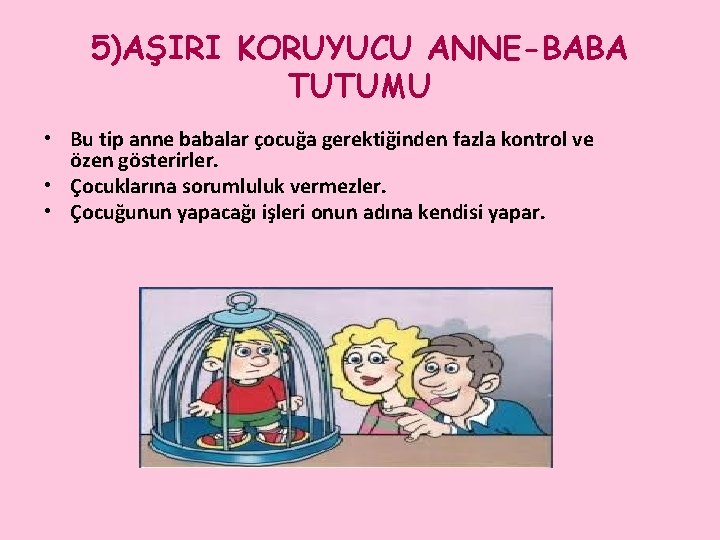 5)AŞIRI KORUYUCU ANNE-BABA TUTUMU

• Bu tip anne babalar çocuğa gerektiğinden fazla kontrol ve özen gösterirler.
• Çocuklarına sorumluluk vermezler.
• Çocuğunun yapacağı işleri onun adına kendisi yapar.